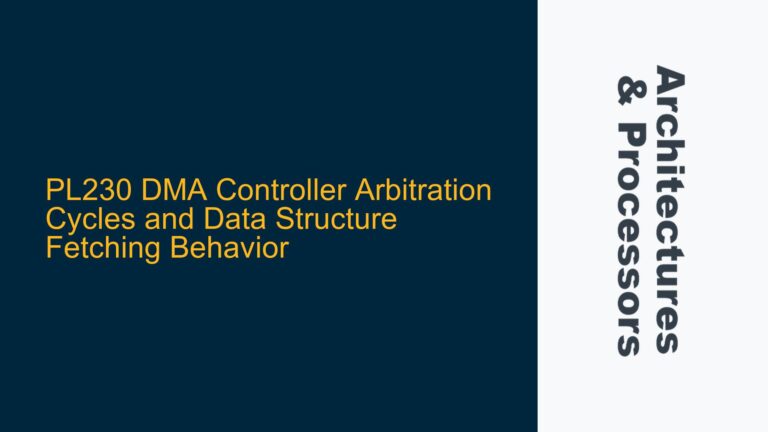 PL230 DMA Controller Arbitration Cycles and Data Structure Fetching Behavior

Architectures & Processors